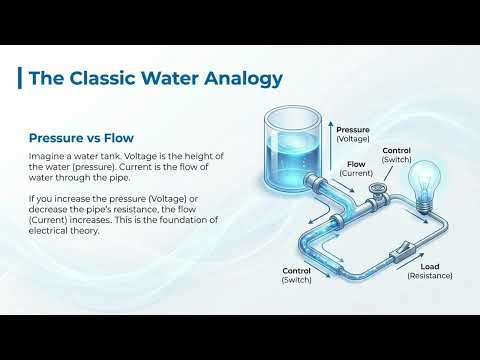 The Classic Water Analogy

Pressure vs Flow

Imagine a water tank. Voltage is the height of the water (pressure). Current is the flow of water through the pipe.

If you increase the pressure (Voltage) or decrease the pipe's resistance, the flow (Current) increases. This is the foundation of electrical theory.

Pressure
(Voltage)

Control
(Switch)

Flow
(Current)

Control
(Switch)

Load
(Resistance)